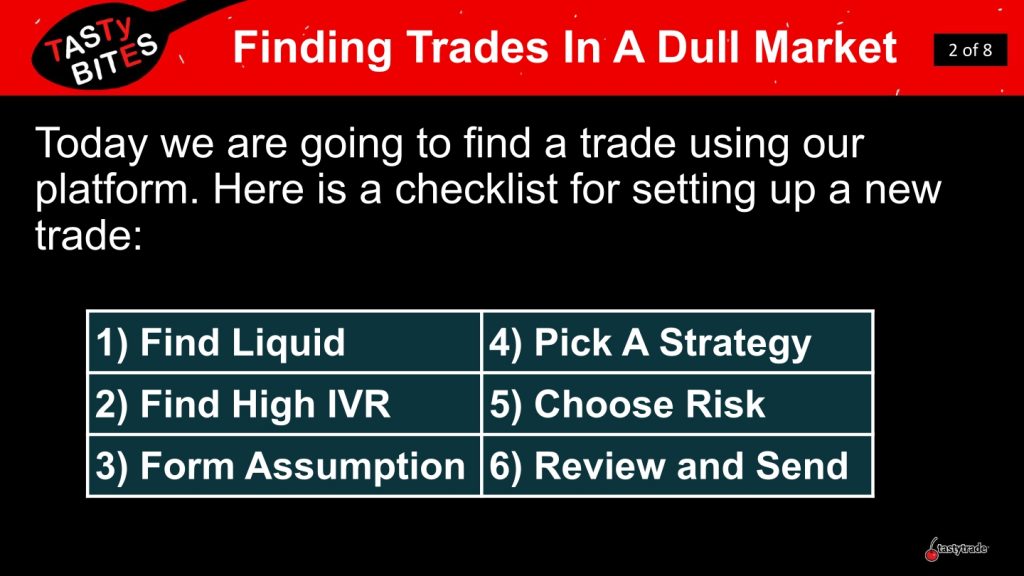 TASTy BITES

Finding Trades In A Dull Market

2 of 8

Today we are going to find a trade using our platform. Here is a checklist for setting up a new trade:

| 1) Find Liquid | 4) Pick A Strategy |
|---|---|
| 2) Find High IVR | 5) Choose Risk |
| 3) Form Assumption | 6) Review and Send |

tastytrade